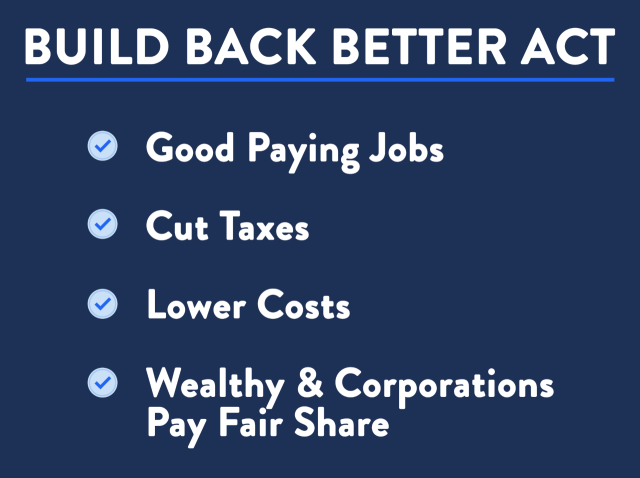 BUILD BACK BETTER ACT

Good Paying Jobs

Cut Taxes

Lower Costs

Wealthy & Corporations Pay Fair Share